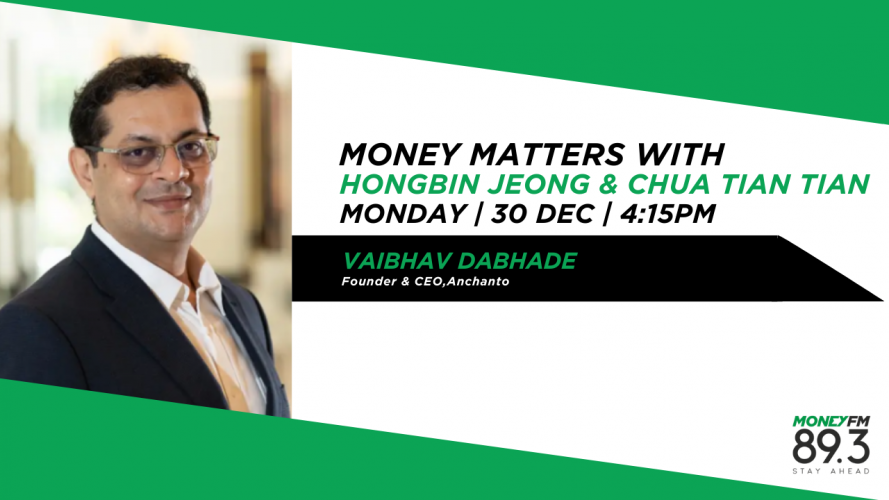 MONEY MATTERS WITH
HONGBIN JEONG & CHUA TIAN TIAN
MONDAY | 30 DEC | 4:15PM

VAIBHAV DABHADE
Founder & CEO,Anchanto

MONEYFM
89.3
STAY AHEAD